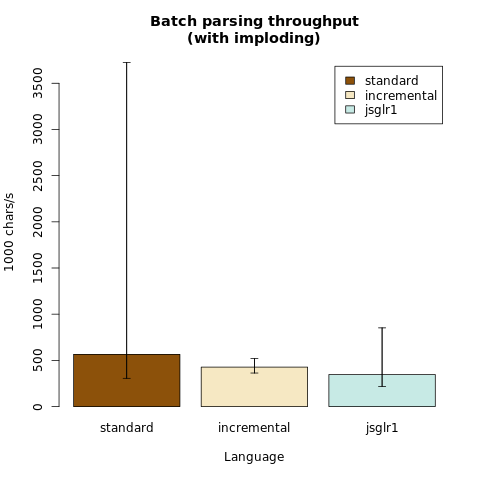 Batch parsing throughput
(with imploding)

standard
incremental
jsglr1

1000 chars/s

3500
3000
2500
2000
1500
1000
500
0

standard
incremental
jsglr1

Language